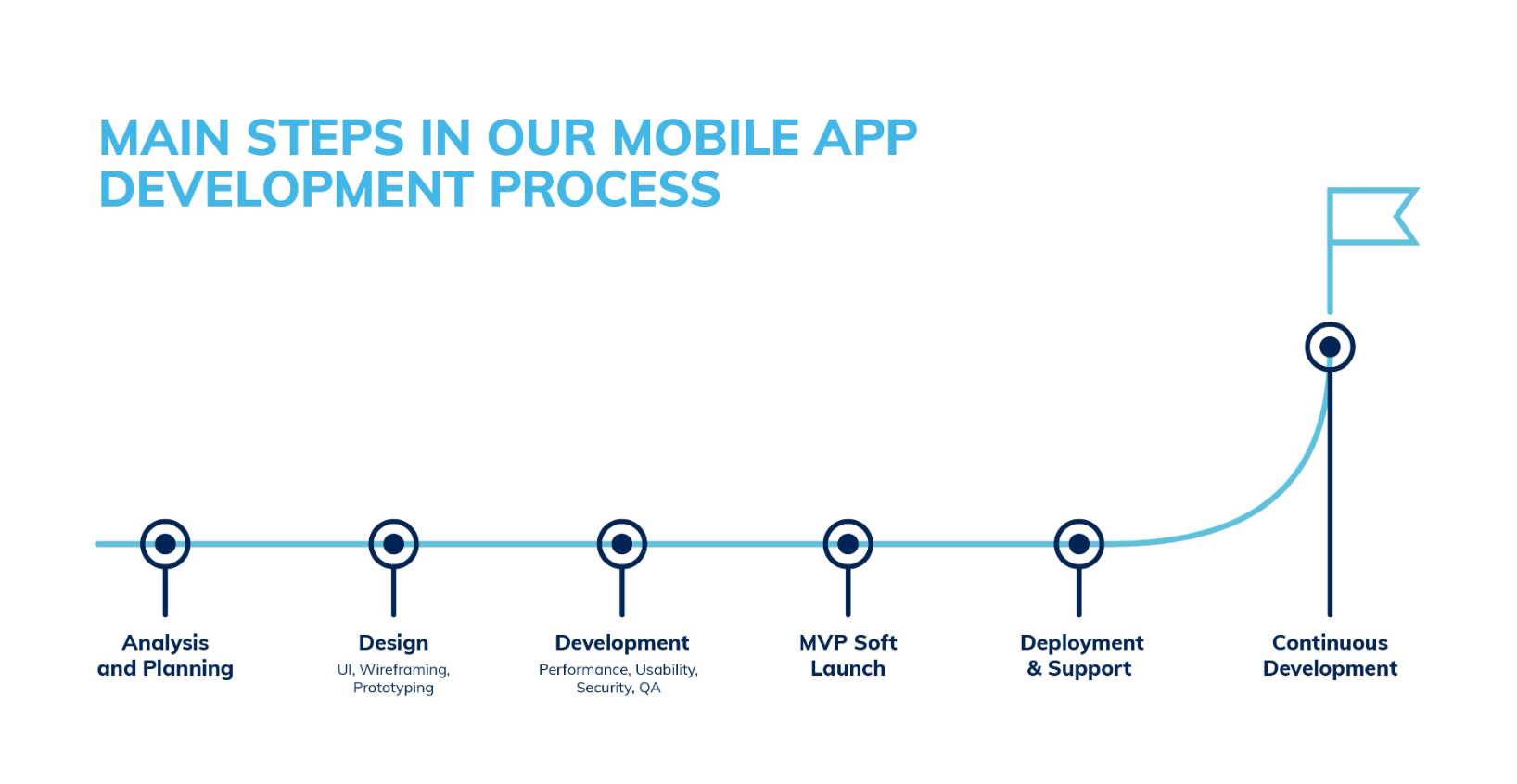 MAIN STEPS IN OUR MOBILE APP DEVELOPMENT PROCESS

Analysis and Planning

Design
UI, Wireframing, Prototyping

Development
Performance, Usability, Security, QA

MVP Soft Launch

Deployment & Support

Continuous Development